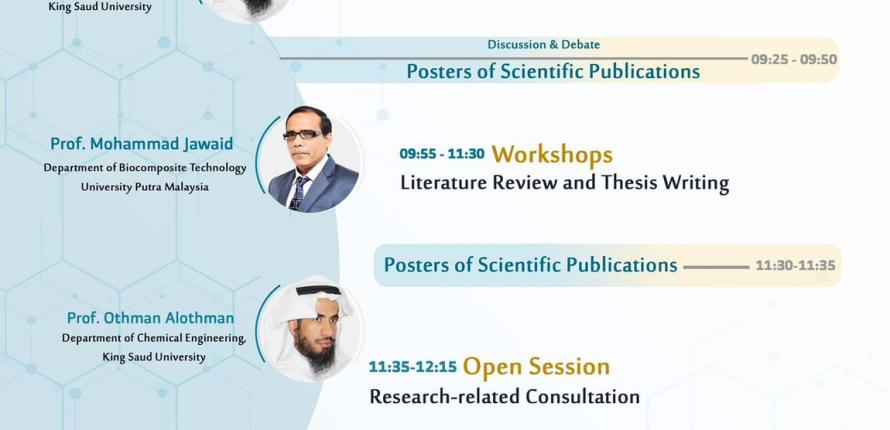 King Saud University

Discussion & Debate
Posters of Scientific Publications
09:25 - 09:50

Prof. Mohammad Jawaid
Department of Biocomposite Technology
University Putra Malaysia

09:55 - 11:30 Workshops
Literature Review and Thesis Writing

Posters of Scientific Publications
11:30-11:35

Prof. Othman Alothman
Department of Chemical Engineering,
King Saud University

11:35-12:15 Open Session
Research-related Consultation